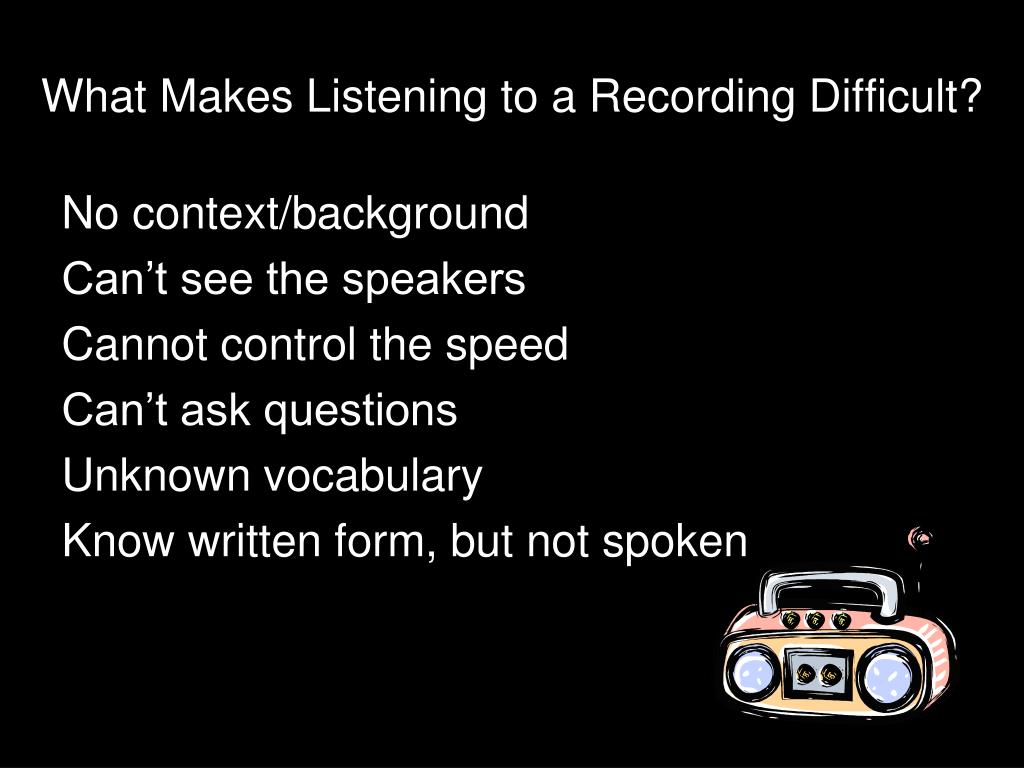 What Makes Listening to a Recording Difficult?

No context/background
Can’t see the speakers
Cannot control the speed
Can’t ask questions
Unknown vocabulary
Know written form, but not spoken